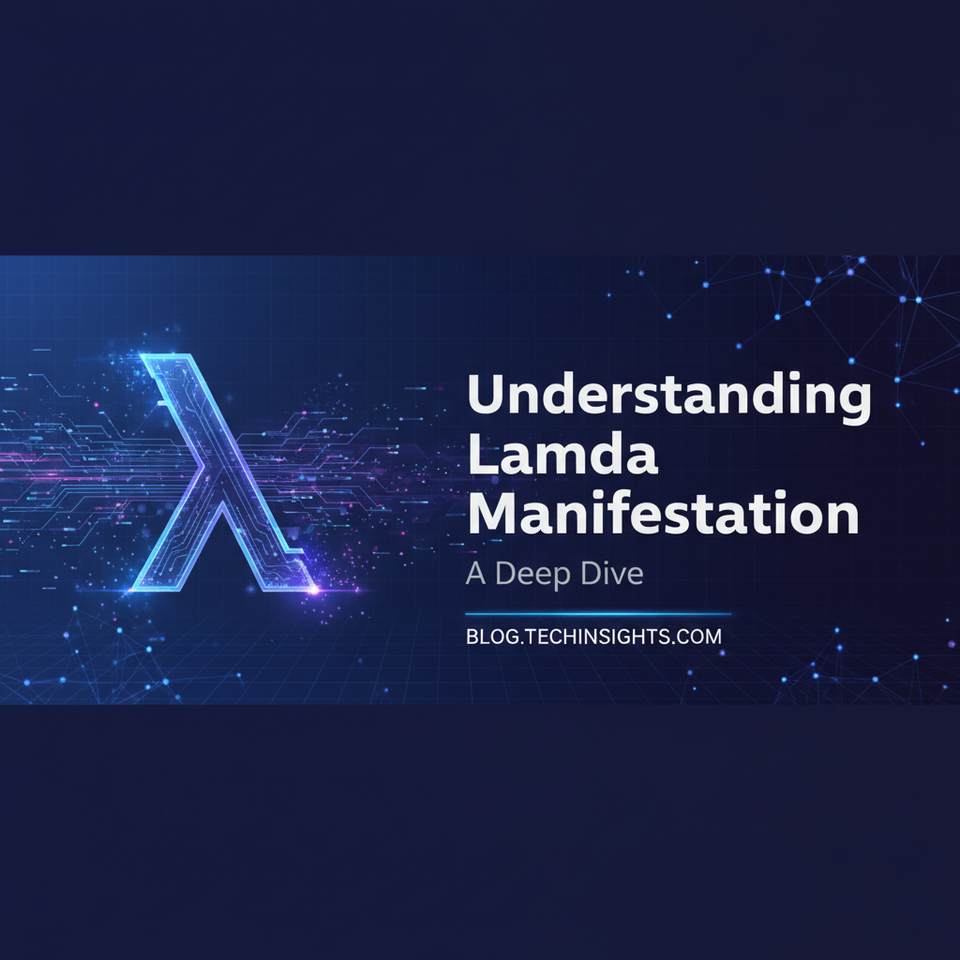 Understanding Lamda Manifestation

A Deep Dive

BLOG.TECHINSIGHTS.COM